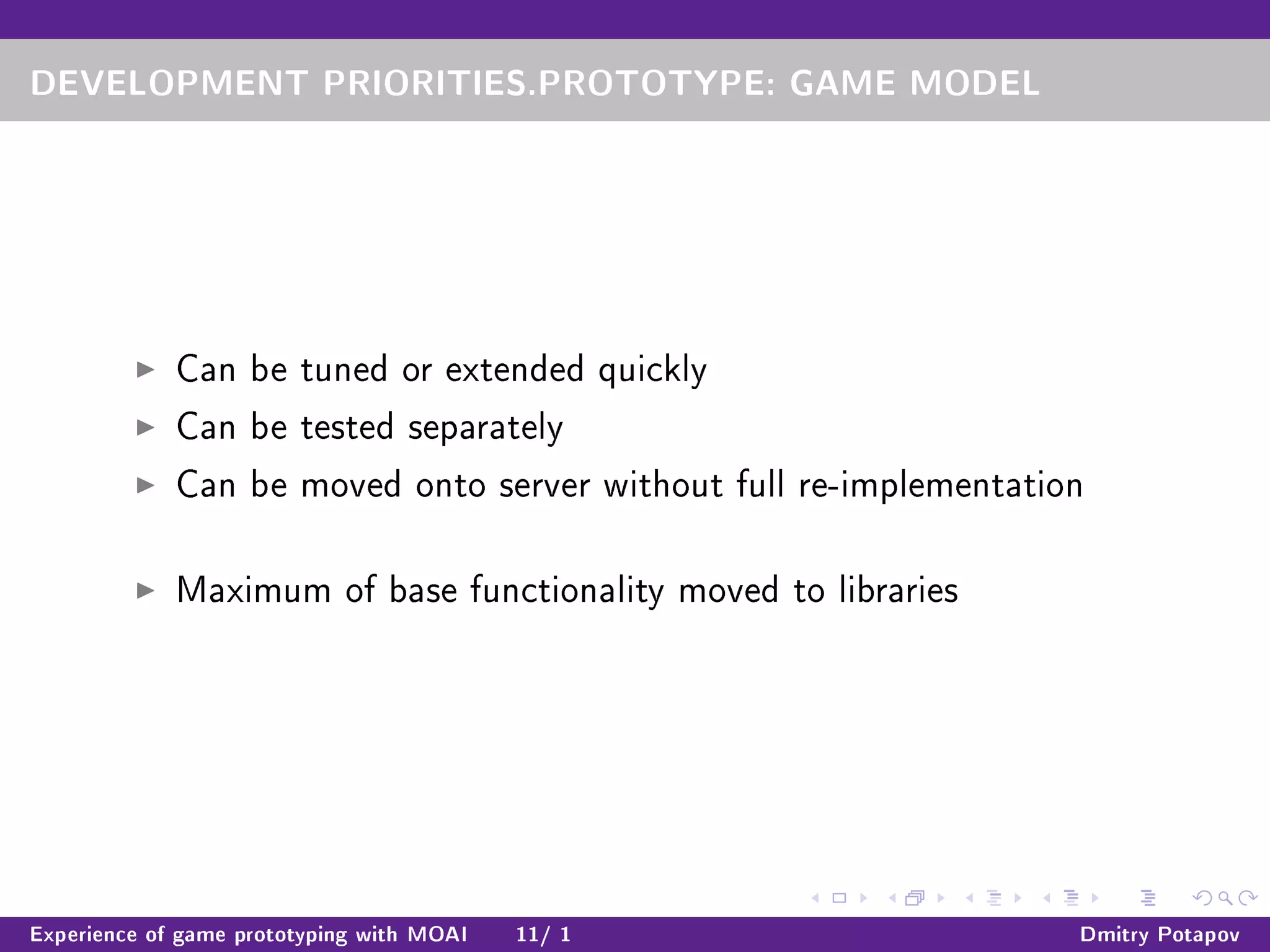 DEVELOPMENT PRIORITIES.PROTOTYPE: GAME MODEL

▶ Can be tuned or extended quickly
▶ Can be tested separately
▶ Can be moved onto server without full re-implementation

▶ Maximum of base functionality moved to libraries

Experience of game prototyping with MOAI 11/ 1 Dmitry Potapov